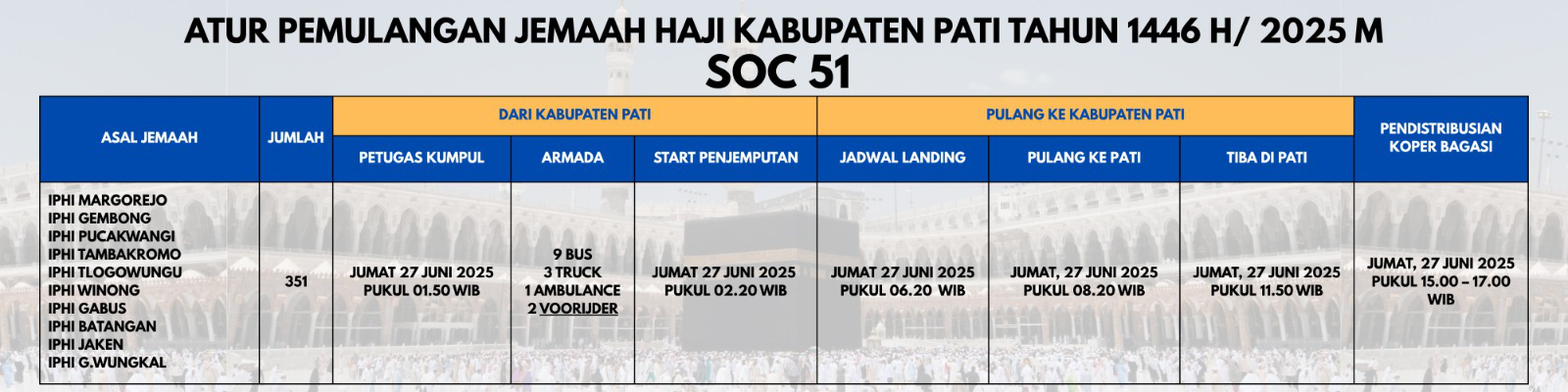 ATUR PEMULANGAN JEMAAH HAJI KABUPATEN PATI TAHUN 1446 H/ 2025 M
SOC 51

| ASAL JEMAAH | JUMLAH | DARI KABUPATEN PATI | | | PULANG KE KABUPATEN PATI | | | PENDISTRIBUSIAN KOPER BAGASI |
|---|---|---|---|---|---|---|---|---|
| | | PETUGAS KUMPUL | ARMADA | START PENJEMPUTAN | JADWAL LANDING | PULANG KE PATI | TIBA DI PATI | |
| IPHI MARGOREJO IPHI GEMBONG IPHI PUCAKWANGI IPHI TAMBAKROMO IPHI TLOGOWUNGU IPHI WINONG IPHI GABUS IPHI BATANGAN IPHI JAKEN IPHI G.WUNGKAL | 351 | JUMAT 27 JUNI 2025 PUKUL 01.50 WIB | 9 BUS 3 TRUCK 1 AMBULANCE 2 VOORIJDER | JUMAT 27 JUNI 2025 PUKUL 02.20 WIB | JUMAT 27 JUNI 2025 PUKUL 06.20 WIB | JUMAT, 27 JUNI 2025 PUKUL 08.20 WIB | JUMAT, 27 JUNI 2025 PUKUL 11.50 WIB | JUMAT, 27 JUNI 2025 PUKUL 15.00 – 17.00 WIB |